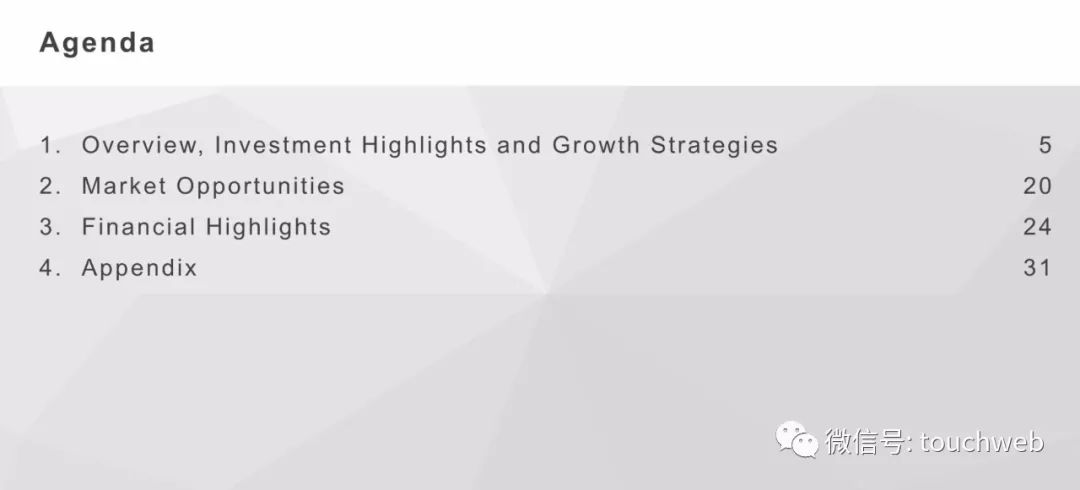 Agenda

1. Overview, Investment Highlights and Growth Strategies 5
2. Market Opportunities 20
3. Financial Highlights 24
4. Appendix 31

微信号: touchweb